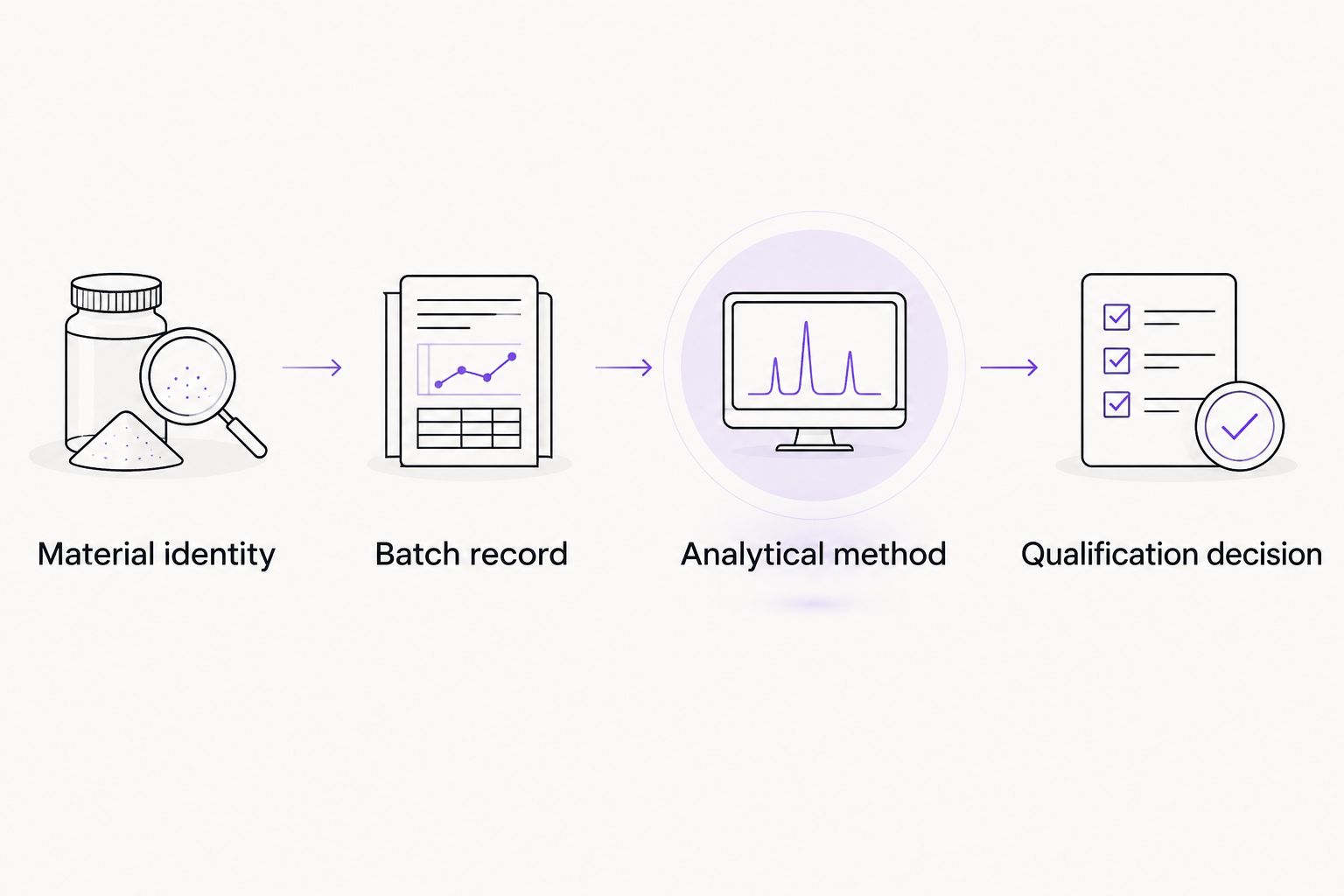 Material identity

Batch record

Analytical method

Qualification decision